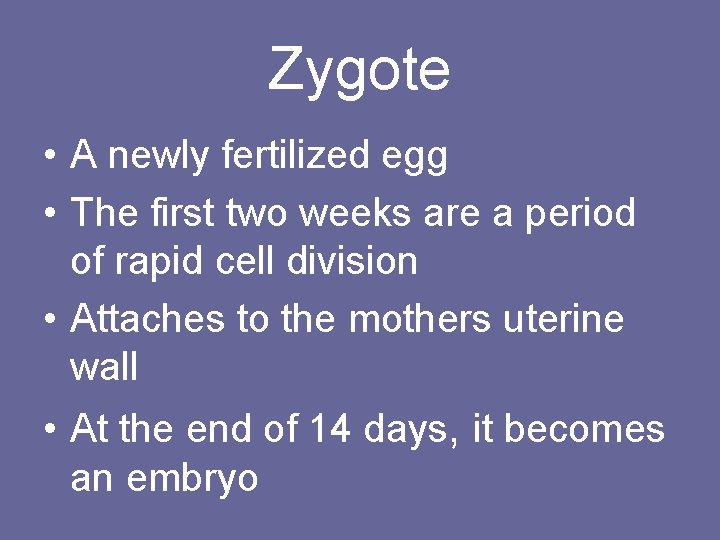 Zygote

• A newly fertilized egg
• The first two weeks are a period of rapid cell division
• Attaches to the mothers uterine wall
• At the end of 14 days, it becomes an embryo